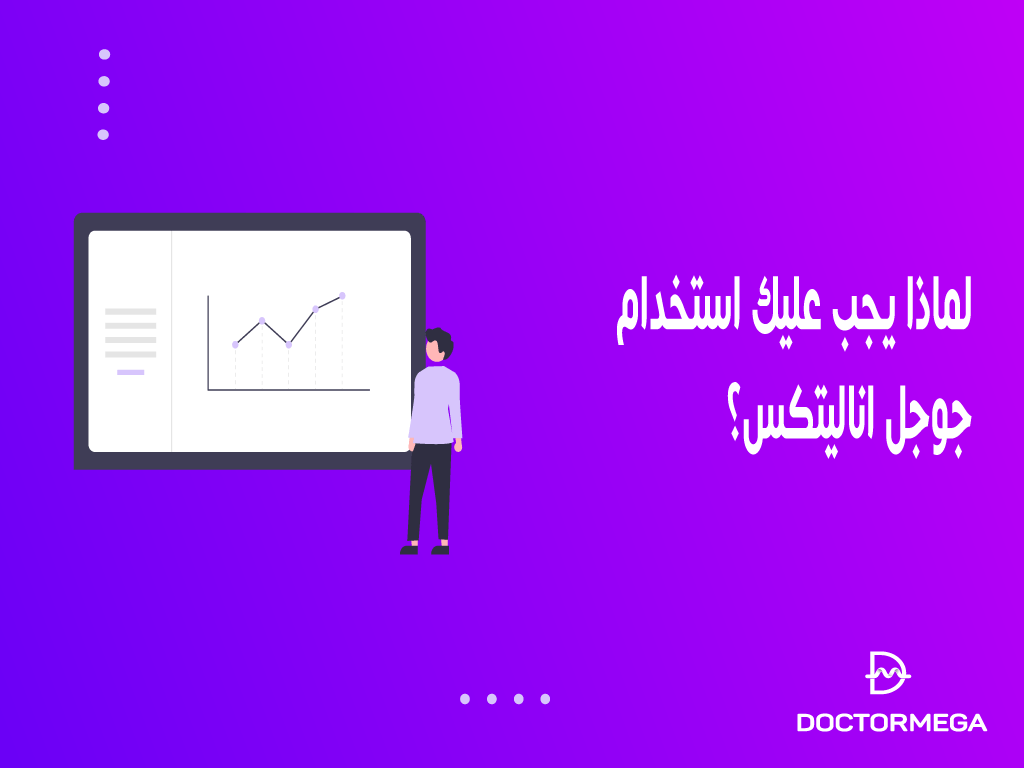 لماذا يجب عليك استخدام جوجل اناليتكس؟

DOCTORMEGA